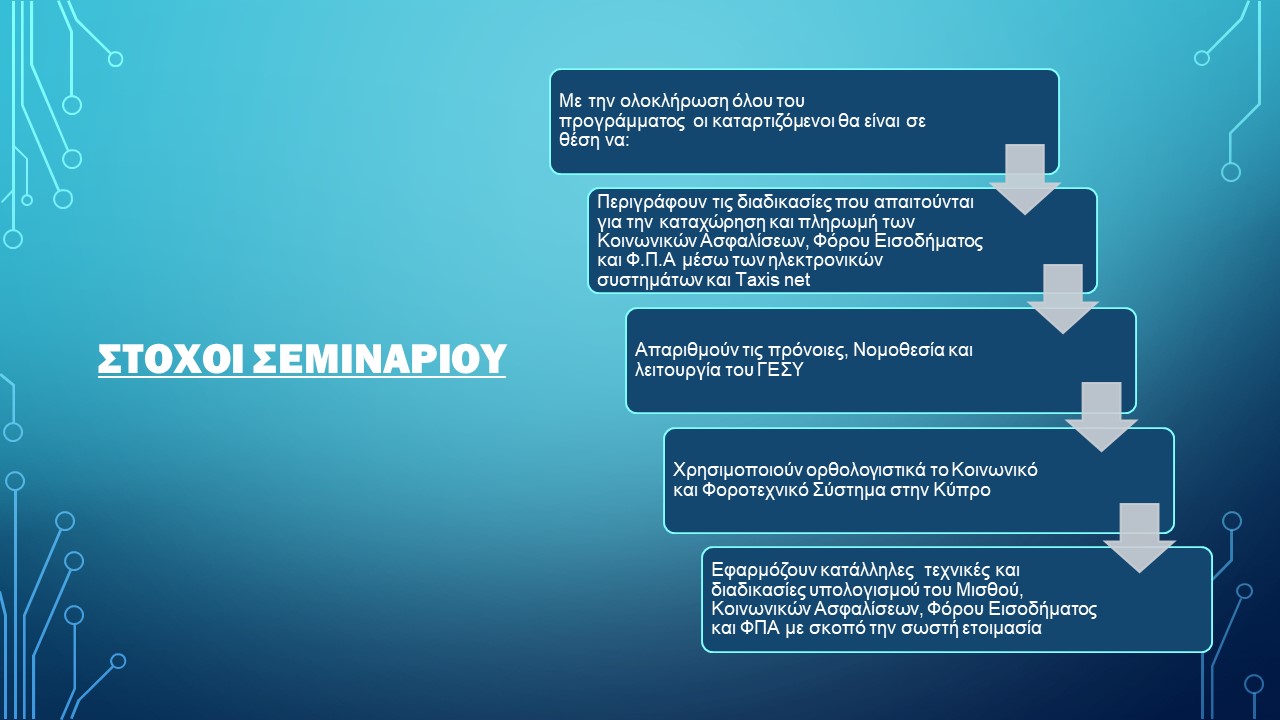 ΣΤΟΧΟΙ ΣΕΜΙΝΑΡΙΟΥ

Με την ολοκλήρωση όλου του προγράμματος οι καταρτιζόμενοι θα είναι σε θέση να:

Περιγράφουν τις διαδικασίες που απαιτούνται για την καταχώρηση και πληρωμή των Κοινωνικών Ασφαλίσεων, Φόρου Εισοδήματος και Φ.Π.Α μέσω των ηλεκτρονικών συστημάτων και Taxis net

Απαριθμούν τις πρόνοιες, Νομοθεσία και λειτουργία του ΓΕΣΥ

Χρησιμοποιούν ορθολογιστικά το Κοινωνικό και Φοροτεχνικό Σύστημα στην Κύπρο

Εφαρμόζουν κατάλληλες τεχνικές και διαδικασίες υπολογισμού του Μισθού, Κοινωνικών Ασφαλίσεων, Φόρου Εισοδήματος και ΦΠΑ με σκοπό την σωστή ετοιμασία